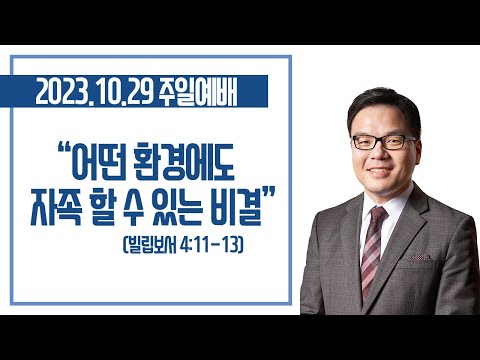 2023.10.29 주일예배

“어떤 환경에도 자족 할 수 있는 비결”

(빌립보서 4:11-13)